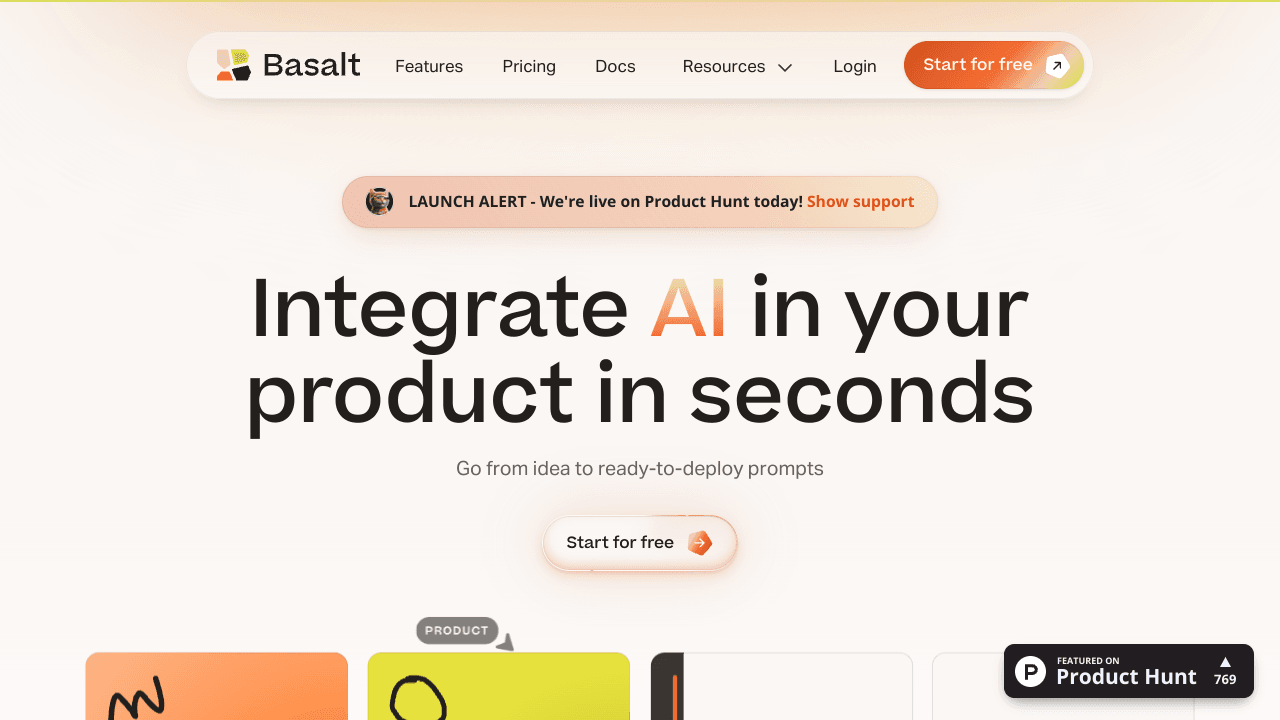 Basalt Features Pricing Docs Resources Login Start for free

LAUNCH ALERT - We're live on Product Hunt today! Show support

Integrate AI in your product in seconds

Go from idea to ready-to-deploy prompts

Start for free

PRODUCT

FEATURED ON Product Hunt 769